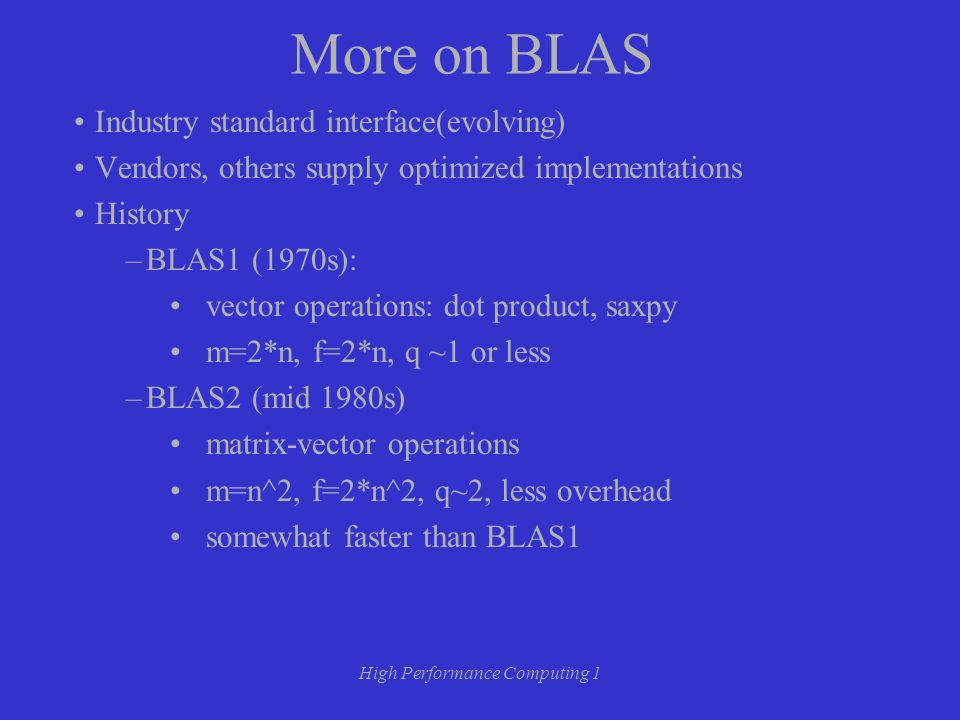 More on BLAS

• Industry standard interface(evolving)
• Vendors, others supply optimized implementations
• History
– BLAS1 (1970s):
• vector operations: dot product, saxpy
• m=2*n, f=2*n, q ~1 or less
– BLAS2 (mid 1980s)
• matrix-vector operations
• m=n^2, f=2*n^2, q~2, less overhead
• somewhat faster than BLAS1

High Performance Computing 1